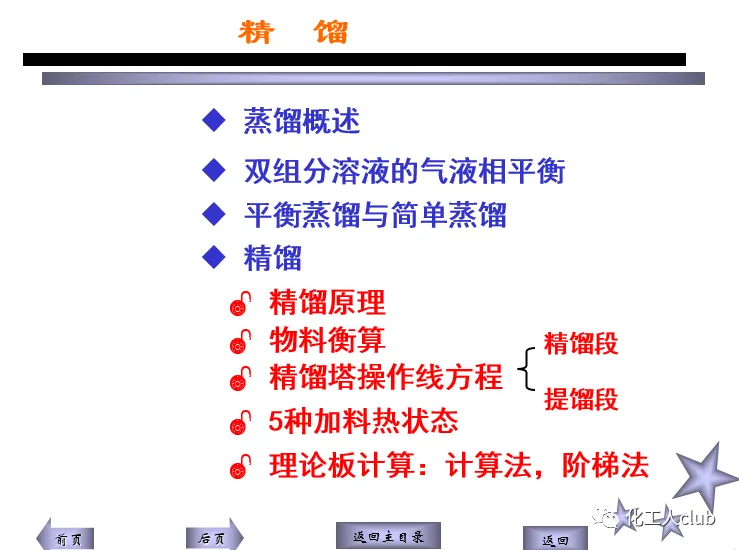 精　馏

◆ 蒸馏概述

◆ 双组分溶液的气液相平衡

◆ 平衡蒸馏与简单蒸馏

◆ 精馏

精馏原理

物料衡算

精馏塔操作线方程

精馏段

提馏段

5种加料热状态

理论板计算：计算法，阶梯法

化工人club

前页

后页

返回主目录

返回